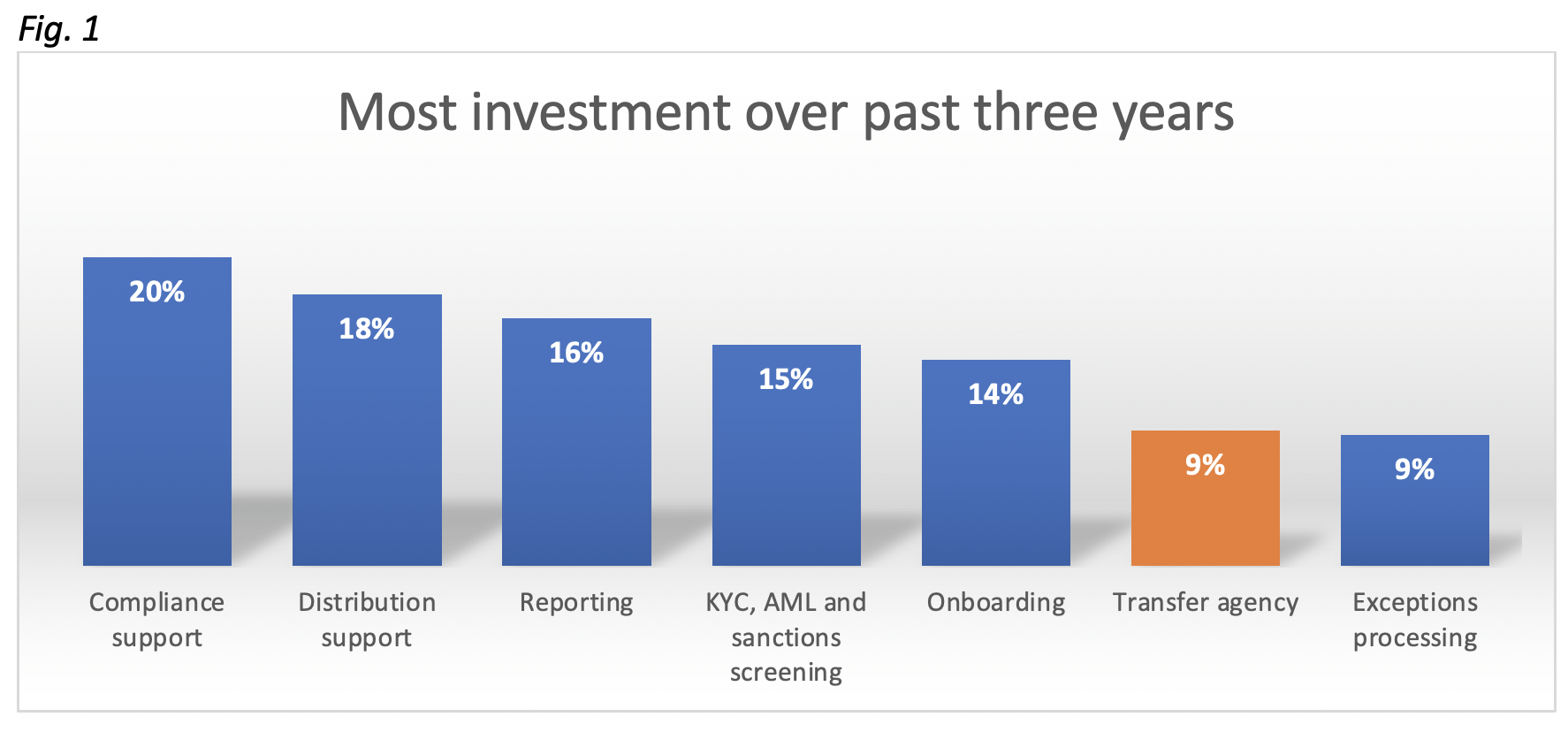 Fig. 1

Most investment over past three years

20%
18%
16%
15%
14%
9%
9%

Compliance support
Distribution support
Reporting
KYC, AML and sanctions screening
Onboarding
Transfer agency
Exceptions processing